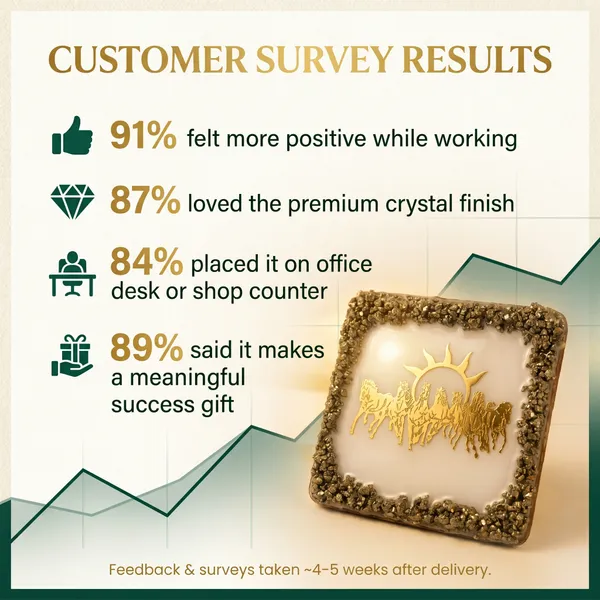 CUSTOMER SURVEY RESULTS

91% felt more positive while working

87% loved the premium crystal finish

84% placed it on office desk or shop counter

89% said it makes a meaningful success gift

Feedback & surveys taken ~4–5 weeks after delivery.